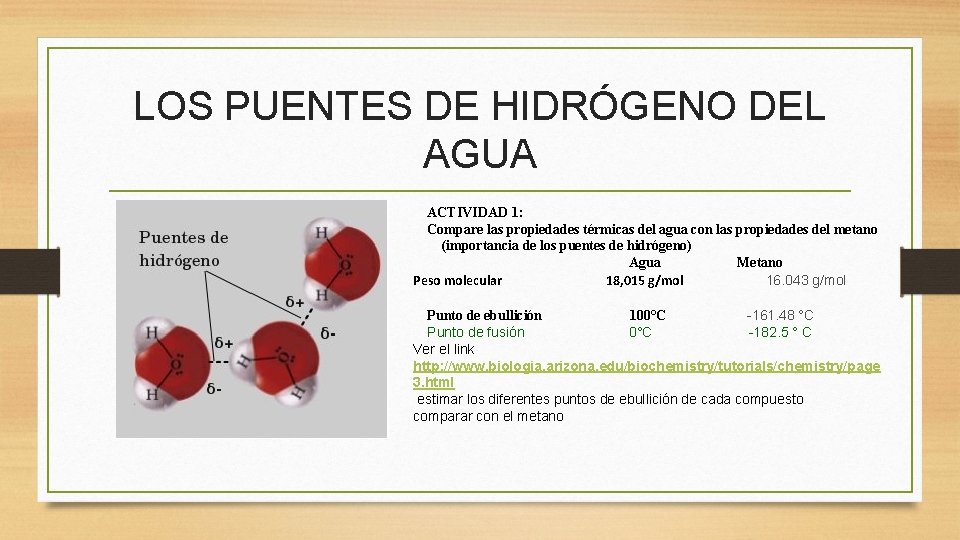 LOS PUENTES DE HIDRÓGENO DEL AGUA

Puentes de hidrógeno

H
O
H
δ+
δ-
H
O
H
δ+
δ-
H
O
H

ACTIVIDAD 1:
Compare las propiedades térmicas del agua con las propiedades del metano (importancia de los puentes de hidrógeno)

| | Agua | Metano |
|---|---|---|
| Peso molecular | 18,015 g/mol | 16.043 g/mol |
| Punto de ebullición | 100°C | -161.48 °C |
| Punto de fusión | 0°C | -182.5 ° C |

Ver el link
http://www.biologia.arizona.edu/biochemistry/tutorials/chemistry/page3.html
estimar los diferentes puntos de ebullición de cada compuesto comparar con el metano